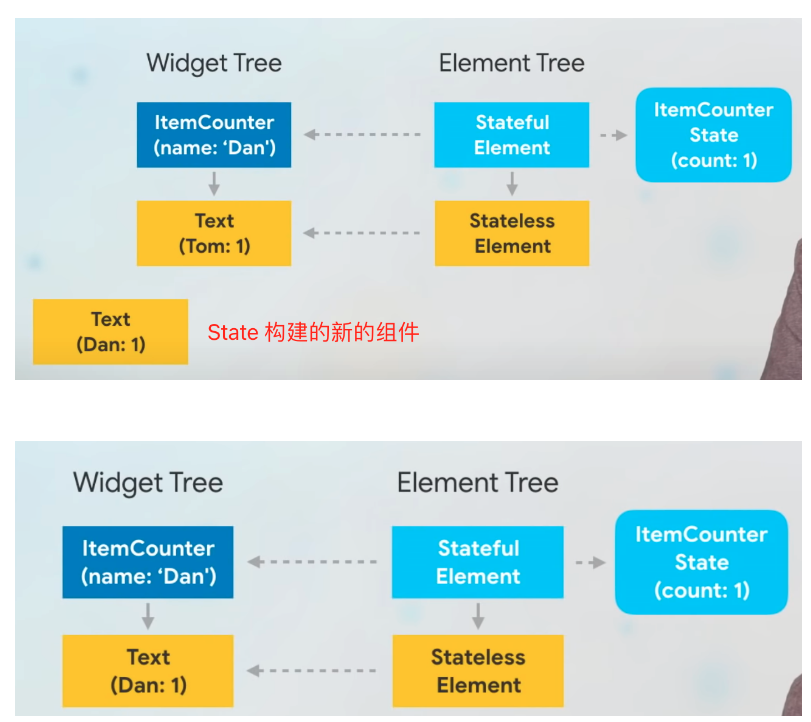 Widget Tree

Element Tree

ItemCounter (name: 'Dan')

Stateful Element

ItemCounter State (count: 1)

Text (Tom: 1)

Stateless Element

Text (Dan: 1)

State 构建的新的组件

Widget Tree

Element Tree

ItemCounter (name: 'Dan')

Stateful Element

ItemCounter State (count: 1)

Text (Dan: 1)

Stateless Element